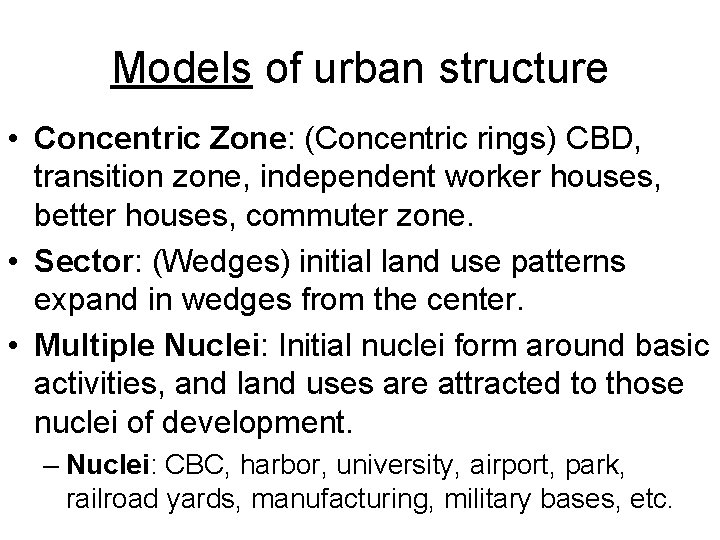 Models of urban structure

• Concentric Zone: (Concentric rings) CBD, transition zone, independent worker houses, better houses, commuter zone.

• Sector: (Wedges) initial land use patterns expand in wedges from the center.

• Multiple Nuclei: Initial nuclei form around basic activities, and land uses are attracted to those nuclei of development.

– Nuclei: CBC, harbor, university, airport, park, railroad yards, manufacturing, military bases, etc.